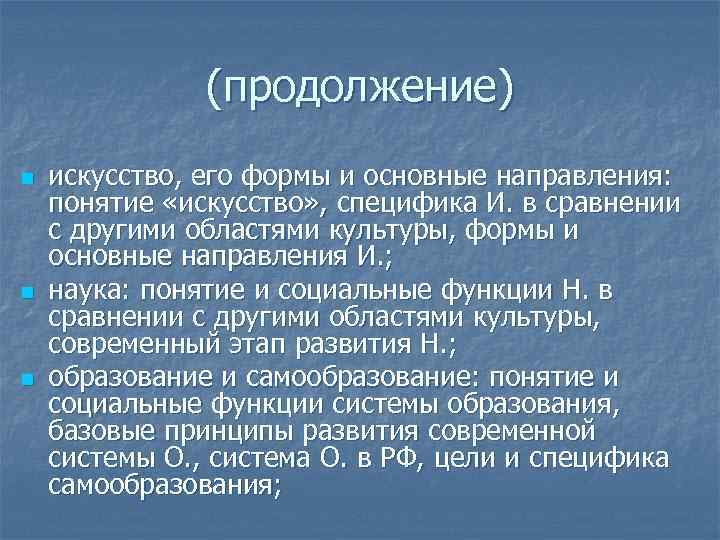 (продолжение)

- искусство, его формы и основные направления: понятие «искусство», специфика И. в сравнении с другими областями культуры, формы и основные направления И.;
- наука: понятие и социальные функции Н. в сравнении с другими областями культуры, современный этап развития Н.;
- образование и самообразование: понятие и социальные функции системы образования, базовые принципы развития современной системы О., система О. в РФ, цели и специфика самообразования;